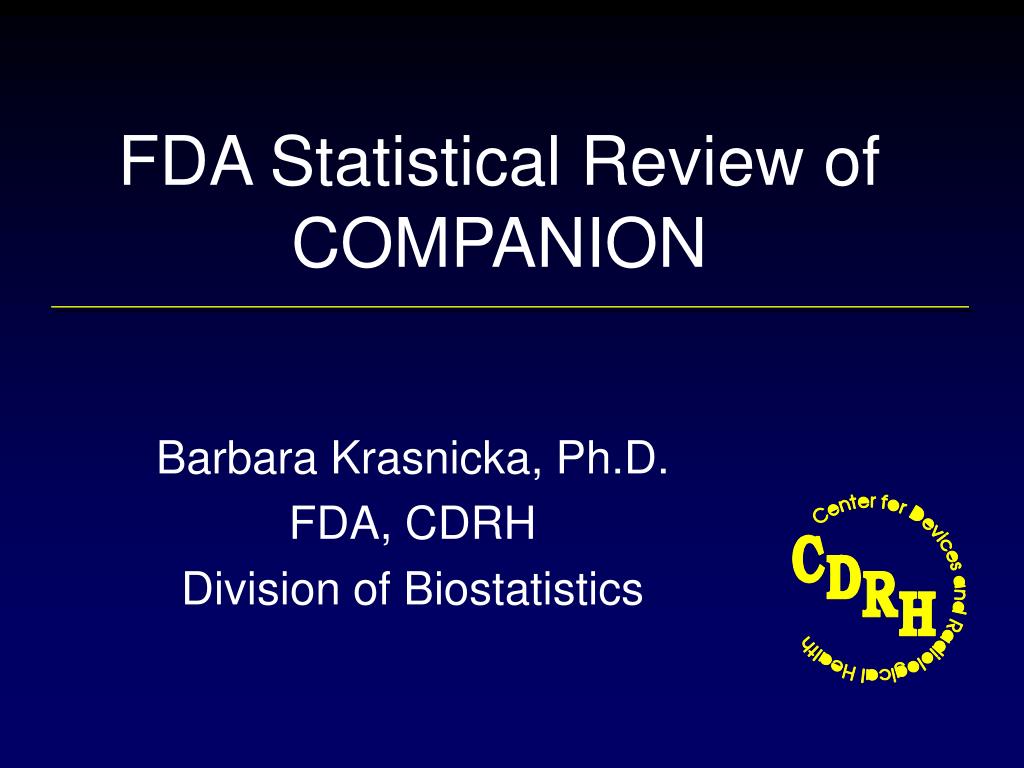 FDA Statistical Review of COMPANION

Barbara Krasnicka, Ph.D.
FDA, CDRH
Division of Biostatistics

Center for Devices and Radiological Health
CDRH